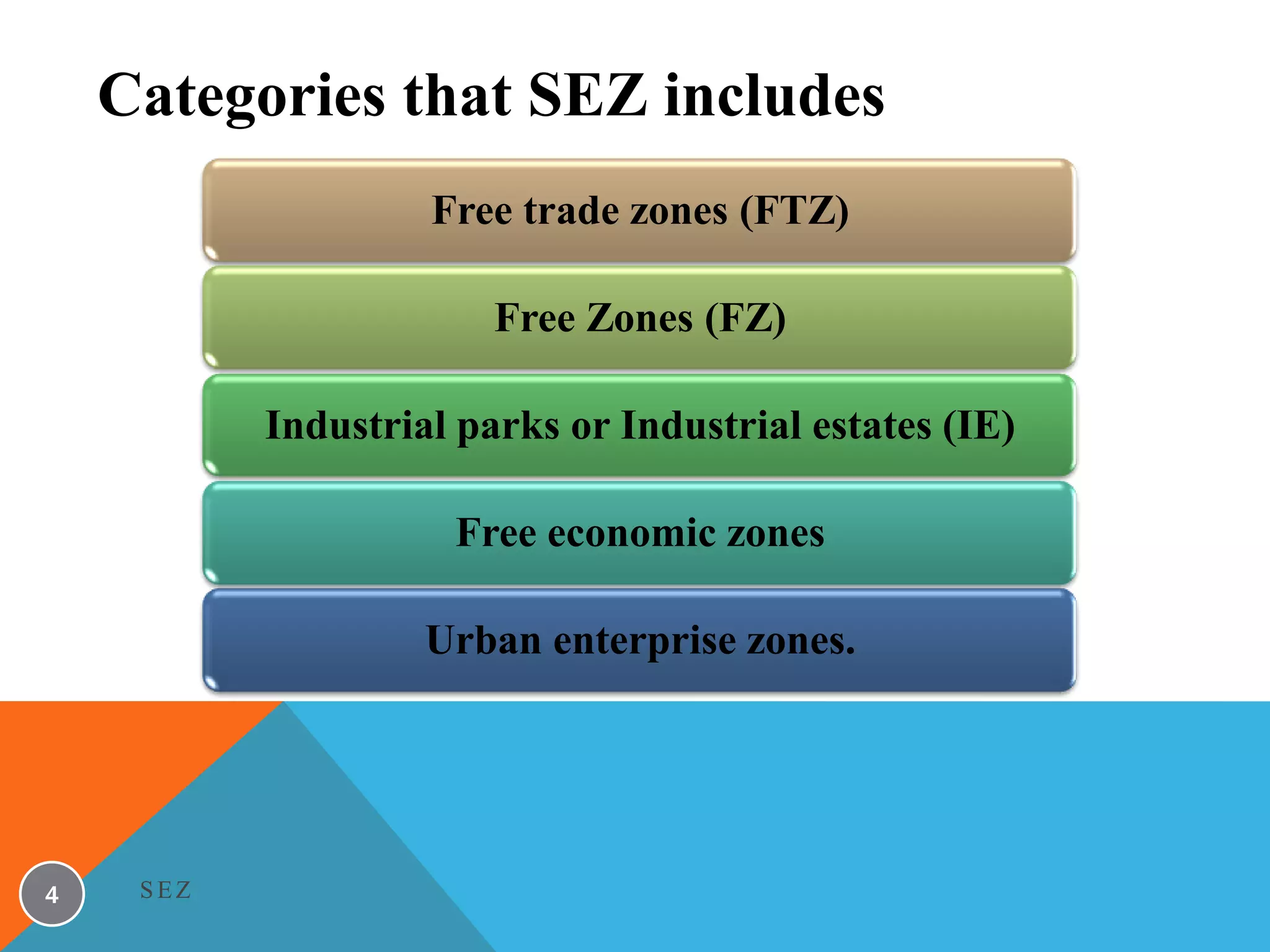 Categories that SEZ includes

Free trade zones (FTZ)

Free Zones (FZ)

Industrial parks or Industrial estates (IE)

Free economic zones

Urban enterprise zones.

4

SEZ